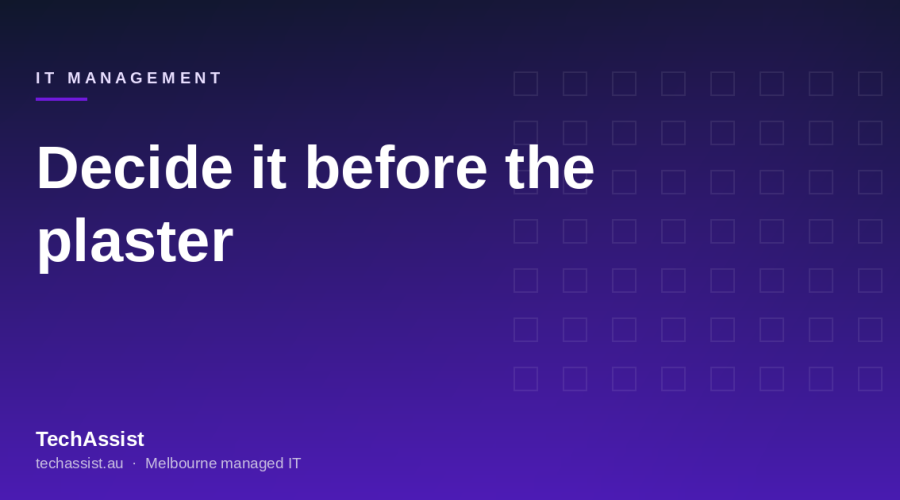 IT MANAGEMENT

Decide it before the plaster

TechAssist

techassist.au · Melbourne managed IT